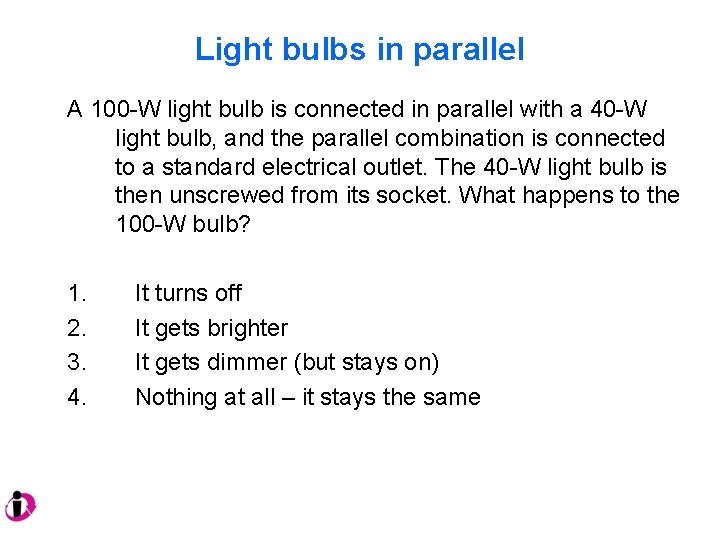 Light bulbs in parallel

A 100-W light bulb is connected in parallel with a 40-W light bulb, and the parallel combination is connected to a standard electrical outlet. The 40-W light bulb is then unscrewed from its socket. What happens to the 100-W bulb?

1. It turns off
2. It gets brighter
3. It gets dimmer (but stays on)
4. Nothing at all – it stays the same